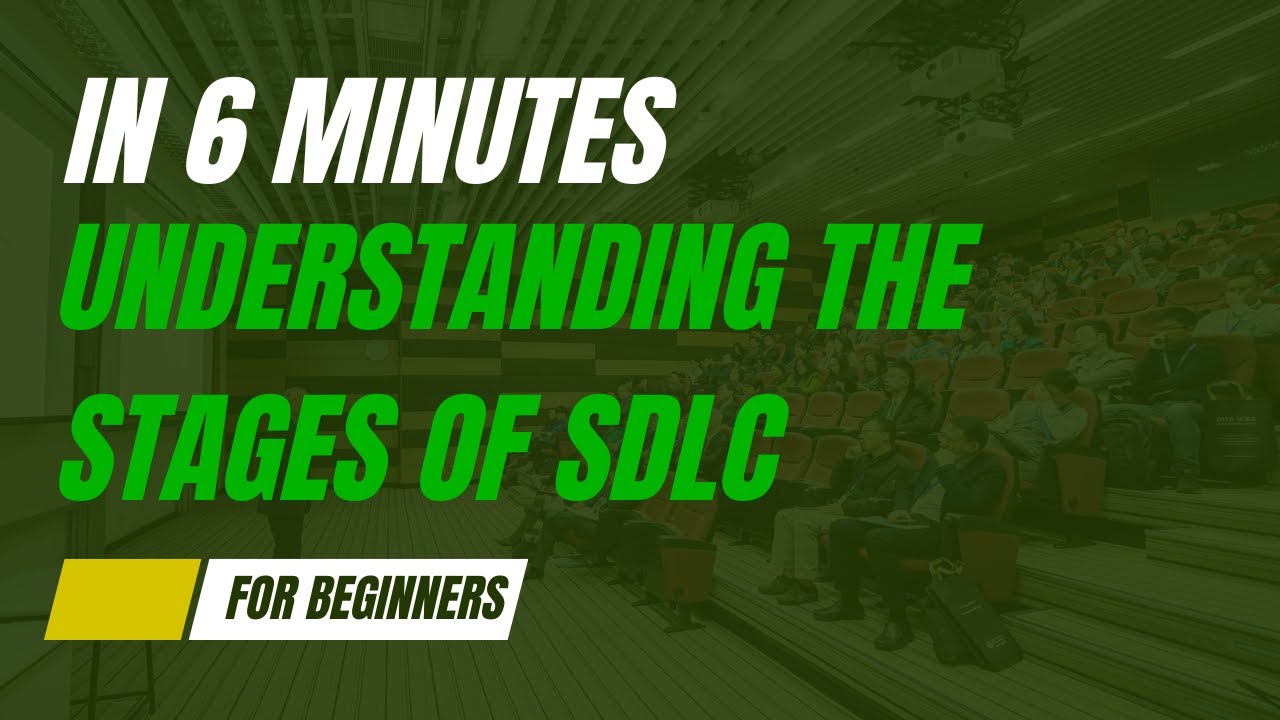 IN 6 MINUTES
UNDERSTANDING THE STAGES OF SDLC

FOR BEGINNERS